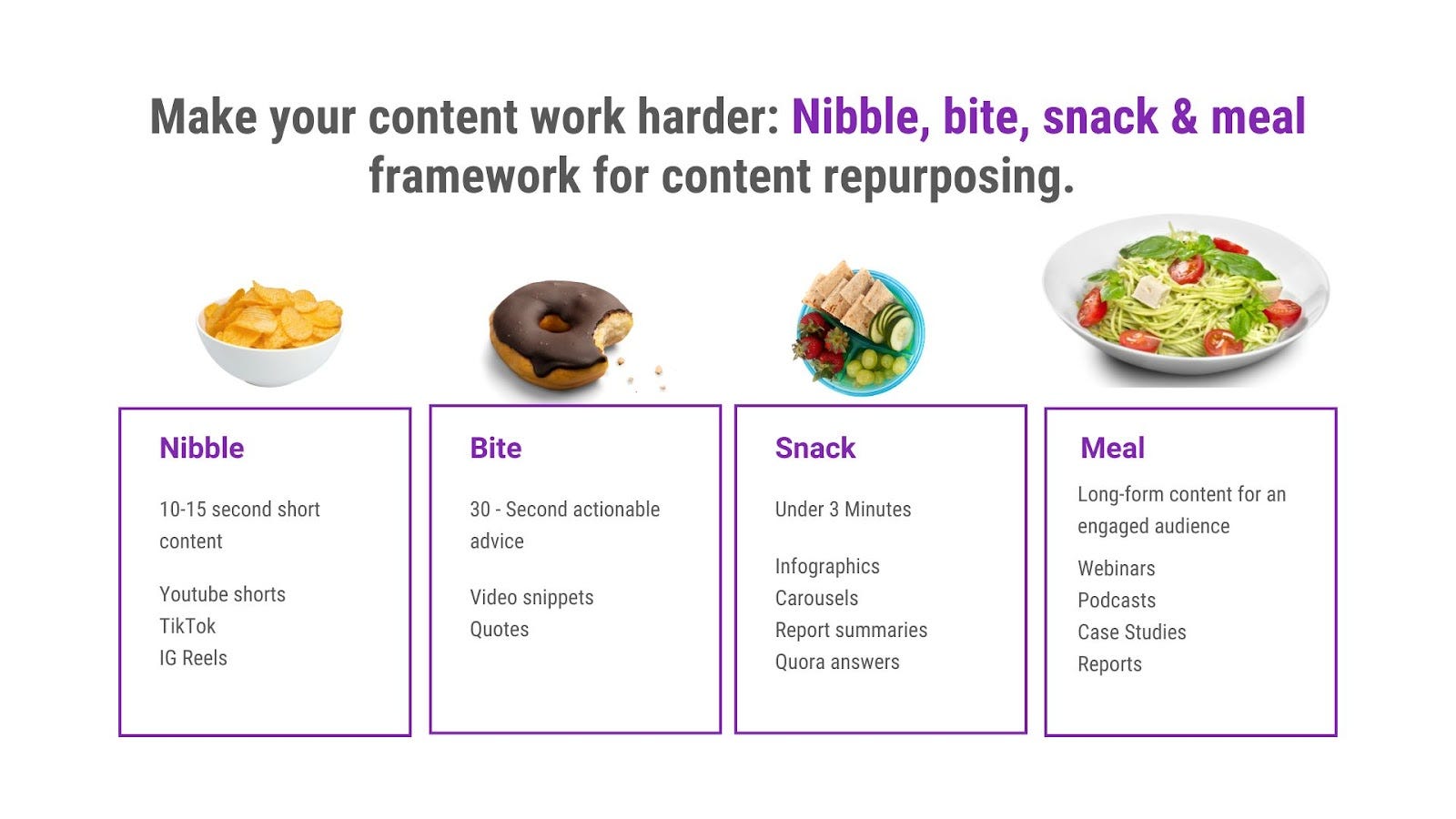 Make your content work harder: Nibble, bite, snack & meal framework for content repurposing.

Nibble

10-15 second short content

Youtube shorts
TikTok
IG Reels

Bite

30 - Second actionable advice

Video snippets
Quotes

Snack

Under 3 Minutes

Infographics
Carousels
Report summaries
Quora answers

Meal

Long-form content for an engaged audience

Webinars
Podcasts
Case Studies
Reports